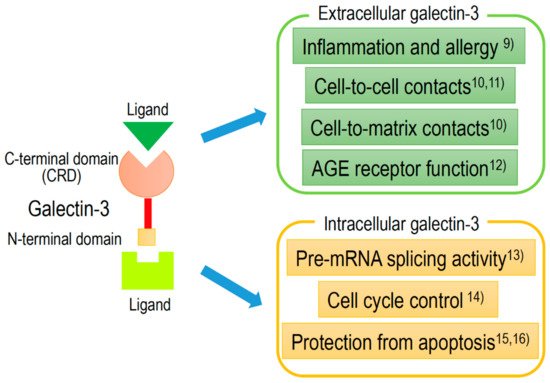 Ligand

C-terminal domain (CRD)

Galectin-3

N-terminal domain

Ligand

Extracellular galectin-3

Inflammation and allergy $^{9)}$

Cell-to-cell contacts$^{10,11)}$

Cell-to-matrix contacts$^{10)}$

AGE receptor function$^{12)}$

Intracellular galectin-3

Pre-mRNA splicing activity$^{13)}$

Cell cycle control $^{14)}$

Protection from apoptosis$^{15,16)}$